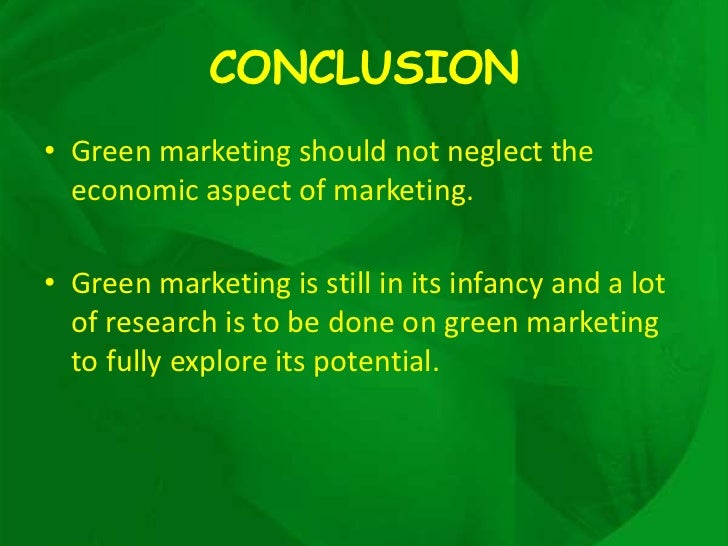 CONCLUSION

• Green marketing should not neglect the economic aspect of marketing.

• Green marketing is still in its infancy and a lot of research is to be done on green marketing to fully explore its potential.